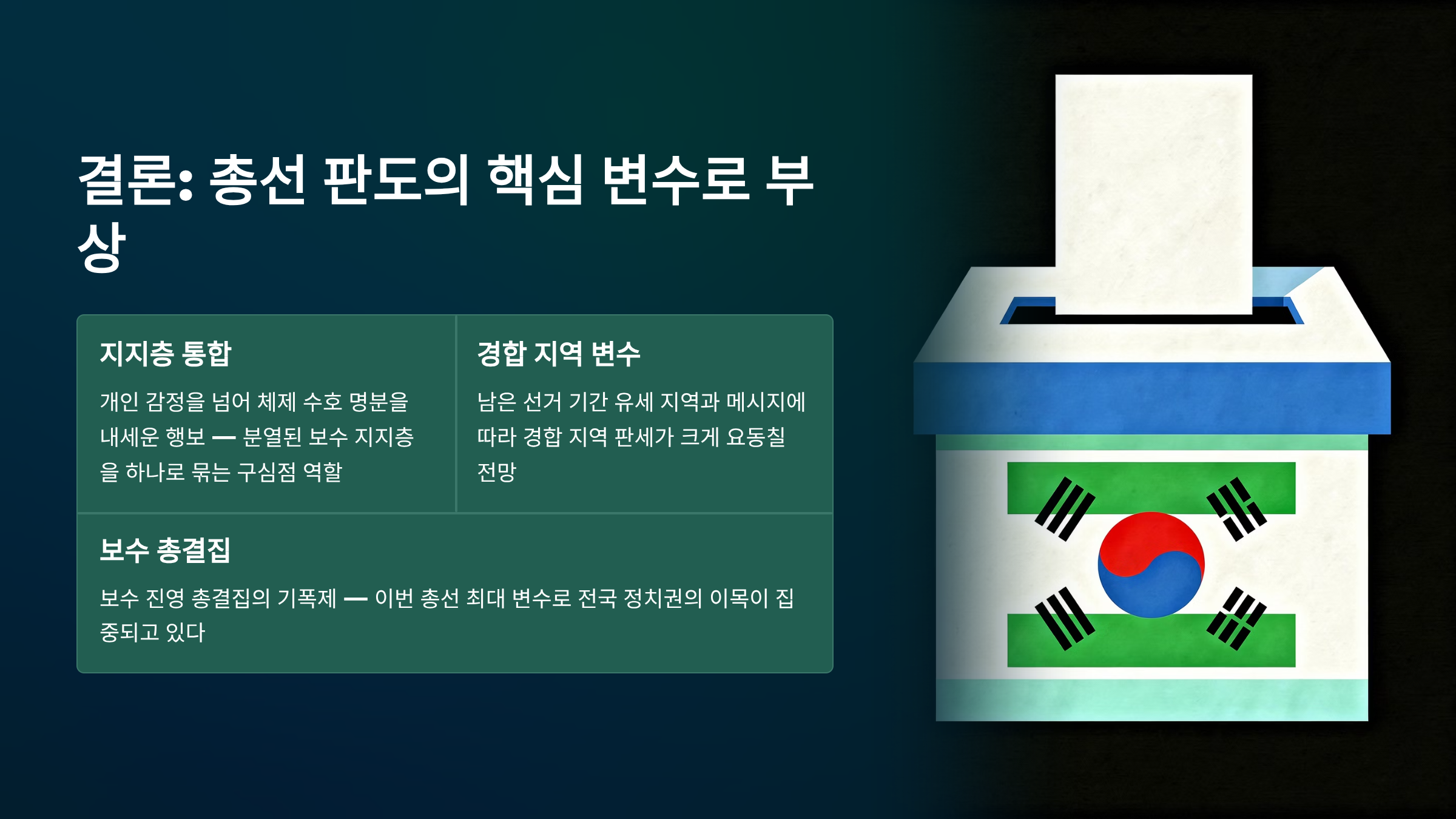 결론: 총선 판도의 핵심 변수로 부상

지지층 통합

개인 감정을 넘어 체제 수호 명분을 내세운 행보 — 분열된 보수 지지층을 하나로 묶는 구심점 역할

경합 지역 변수

남은 선거 기간 유세 지역과 메시지에 따라 경합 지역 판세가 크게 요동칠 전망

보수 총결집

보수 진영 총결집의 기폭제 — 이번 총선 최대 변수로 전국 정치권의 이목이 집중되고 있다